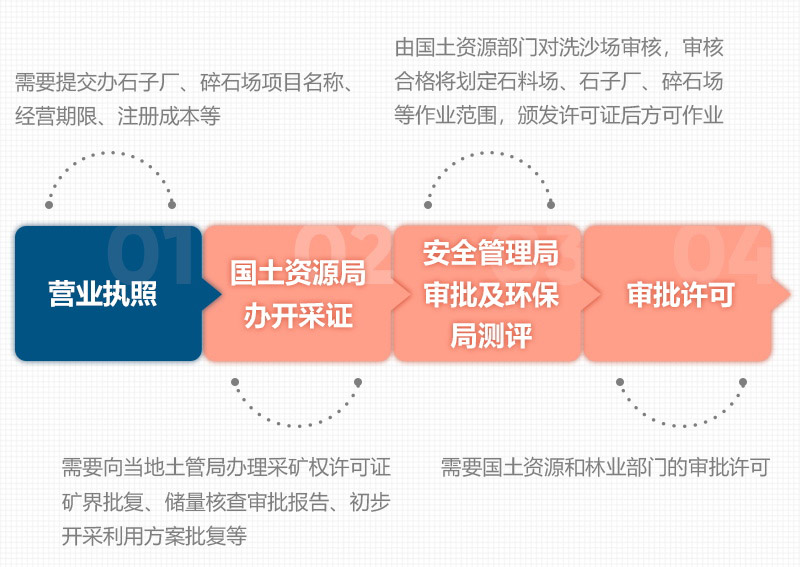 需要提交办石子厂、碎石场项目名称、经营期限、注册成本等

由国土资源部门对洗沙场审核，审核合格将划定石料场、石子厂、碎石场等作业范围，颁发许可证后方可作业

01
营业执照

02
国土资源局办开采证

03
安全管理局审批及环保局测评

04
审批许可

需要向当地土管局办理采矿权许可证矿界批复、储量核查审批报告、初步开采利用方案批复等

需要国土资源和林业部门的审批许可